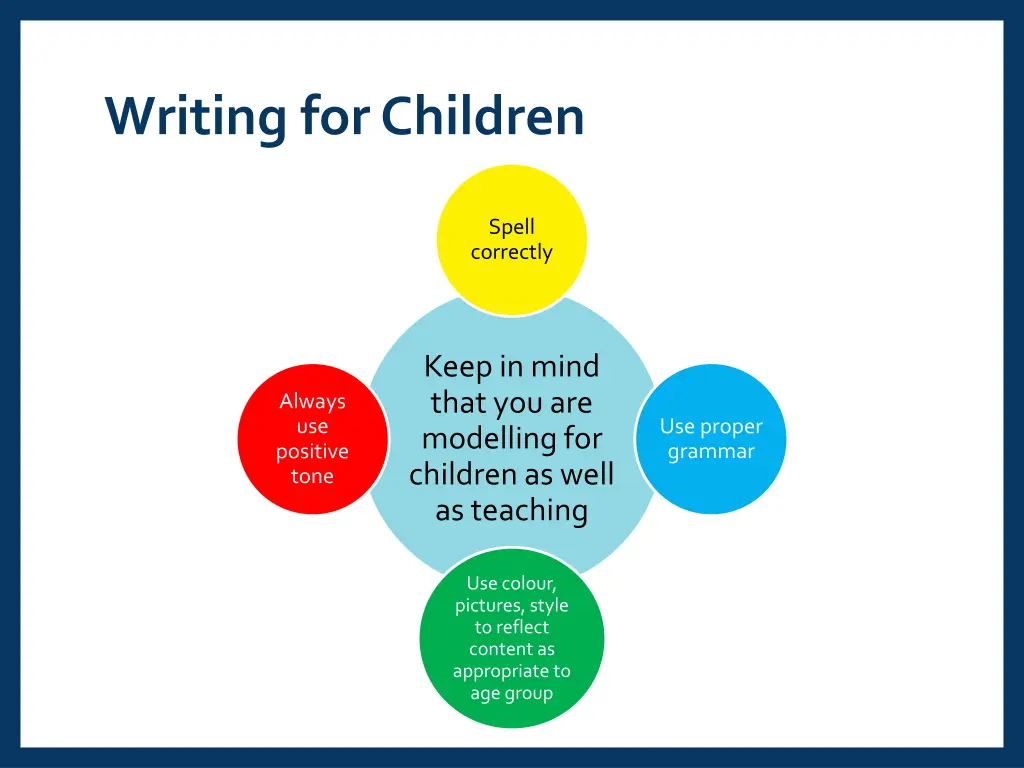 Writing for Children

Spell correctly

Always use positive tone

Keep in mind that you are modelling for children as well as teaching

Use proper grammar

Use colour, pictures, style to reflect content as appropriate to age group